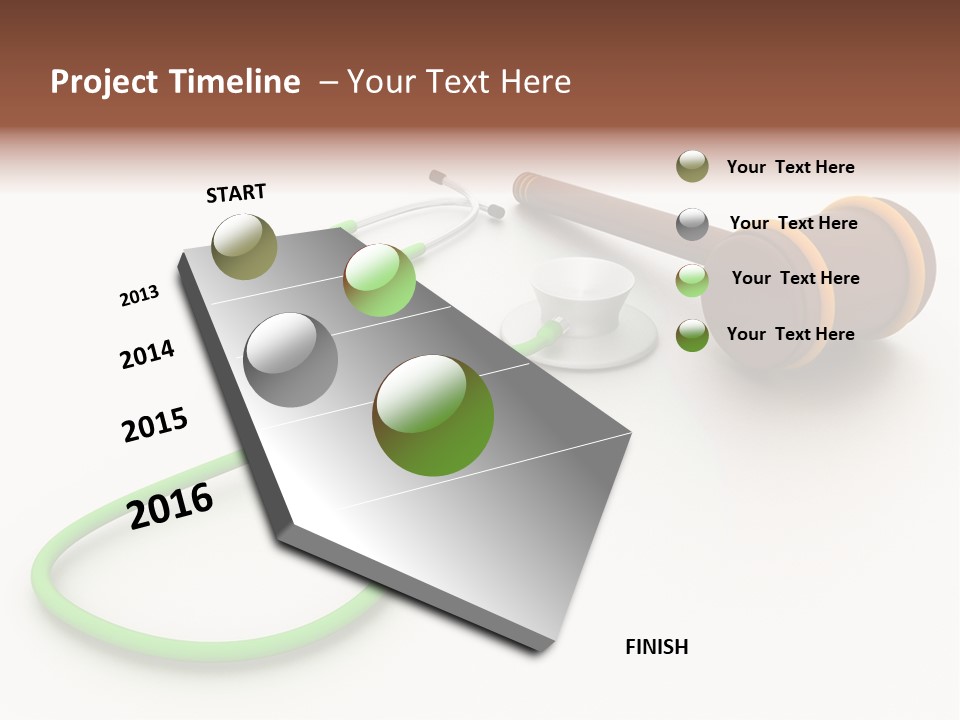 Project Timeline – Your Text Here

START

2013

2014

2015

2016

FINISH

Your Text Here

Your Text Here

Your Text Here

Your Text Here